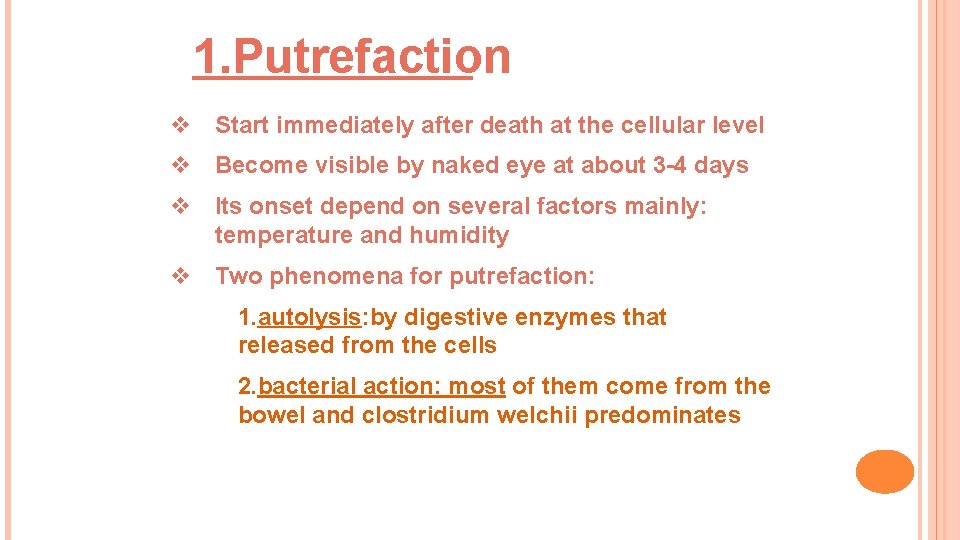 1.Putrefaction

❖ Start immediately after death at the cellular level

❖ Become visible by naked eye at about 3-4 days

❖ Its onset depend on several factors mainly: temperature and humidity

❖ Two phenomena for putrefaction:

1.autolysis:by digestive enzymes that released from the cells

2.bacterial action: most of them come from the bowel and clostridium welchii predominates